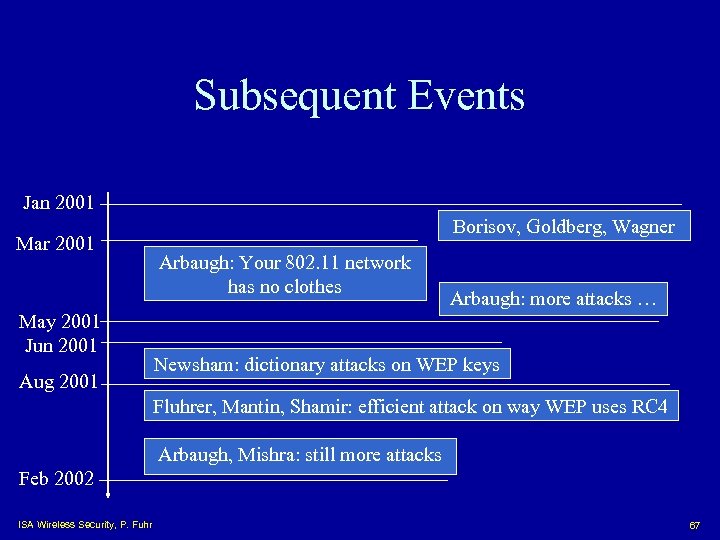 Subsequent Events

Jan 2001

Borisov, Goldberg, Wagner

Mar 2001

Arbaugh: Your 802.11 network has no clothes

Arbaugh: more attacks …

May 2001

Jun 2001

Newsham: dictionary attacks on WEP keys

Aug 2001

Fluhrer, Mantin, Shamir: efficient attack on way WEP uses RC4

Arbaugh, Mishra: still more attacks

Feb 2002

ISA Wireless Security, P. Fuhr

67